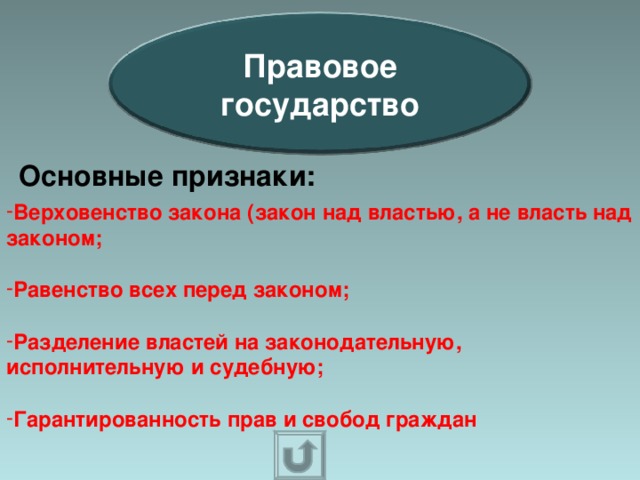 Правовое государство

Основные признаки:

-Верховенство закона (закон над властью, а не власть над законом;

-Равенство всех перед законом;

-Разделение властей на законодательную, исполнительную и судебную;

-Гарантированность прав и свобод граждан